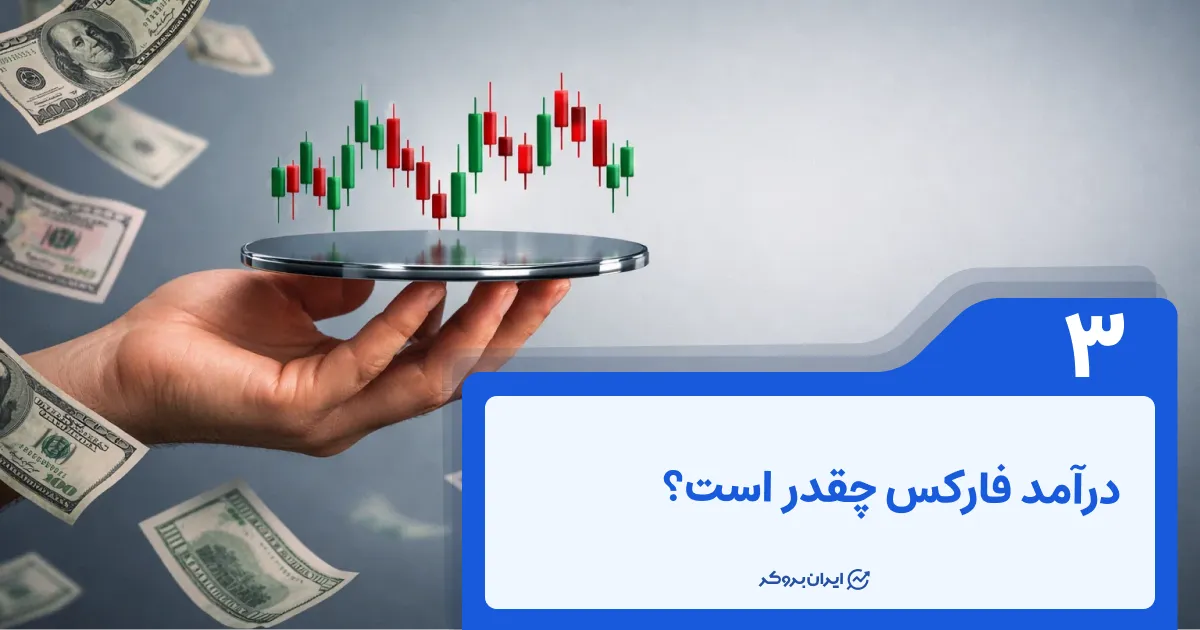 ۳

درآمد فارکس چقدر است؟

ایران بروکر